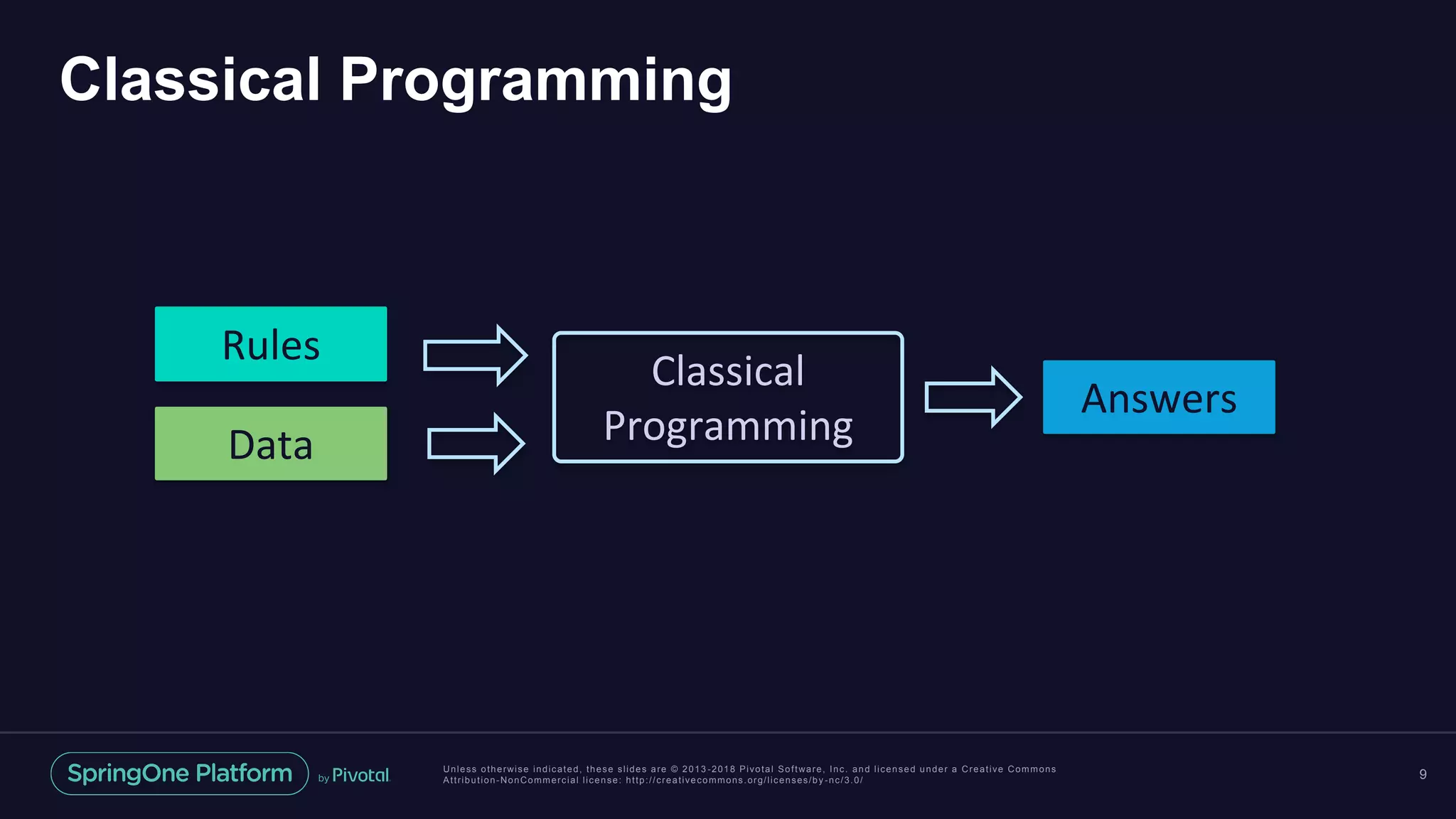 Classical Programming

Rules

Data

Classical Programming

Answers

SpringOne Platform by Pivotal

Unless otherwise indicated, these slides are © 2013-2018 Pivotal Software, Inc. and licensed under a Creative Commons Attribution-NonCommercial license: http://creativecommons.org/licenses/by-nc/3.0/

9